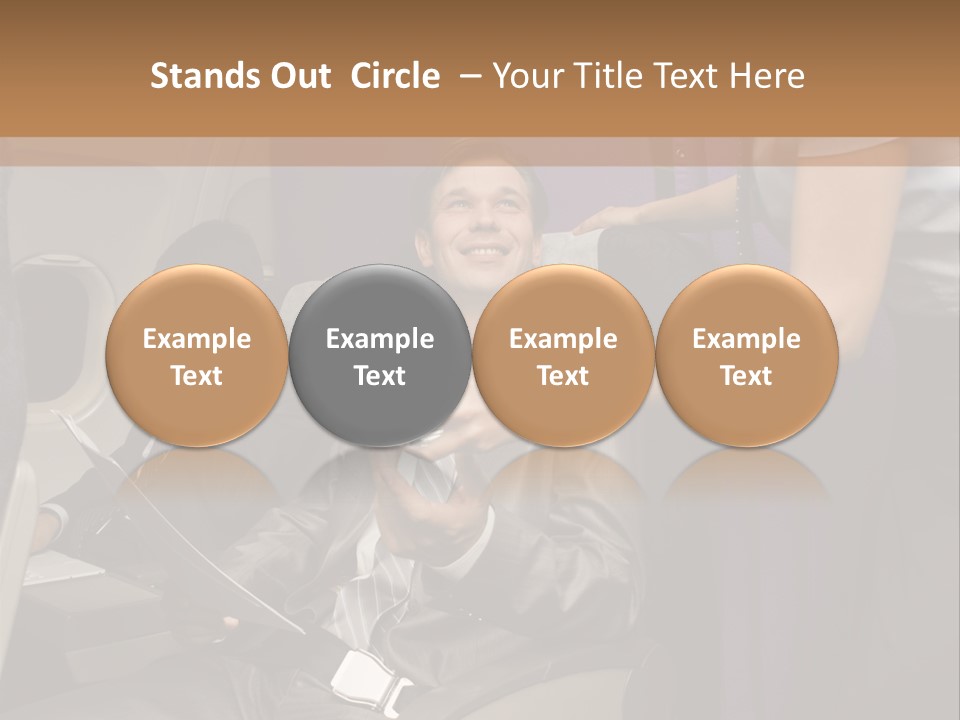 Stands Out Circle – Your Title Text Here

Example Text

Example Text

Example Text

Example Text